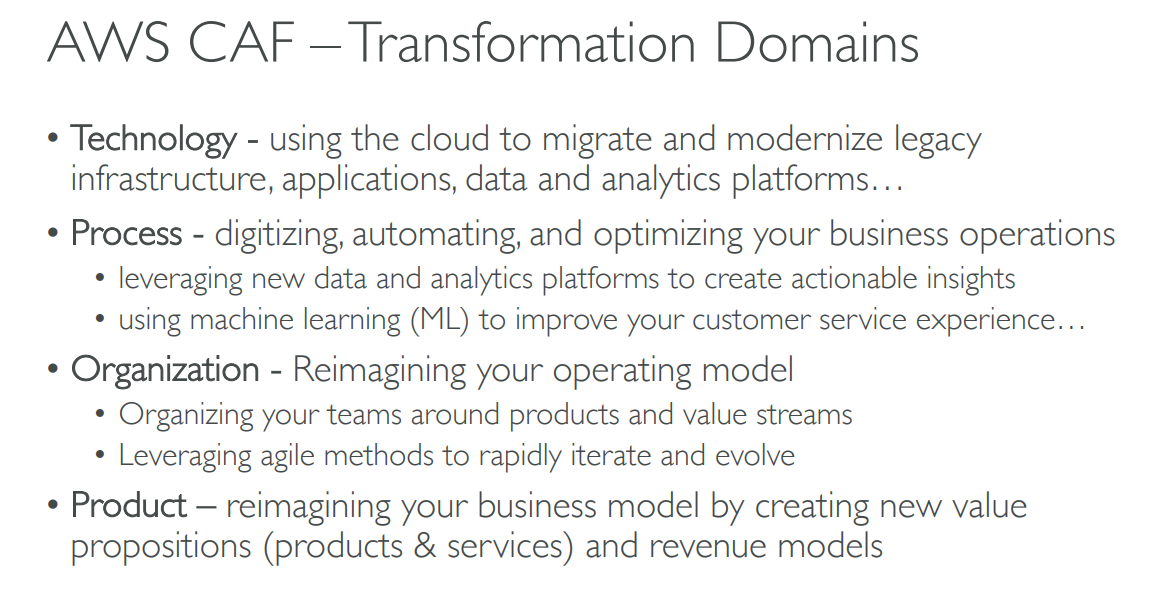 AWS CAF – Transformation Domains

• Technology - using the cloud to migrate and modernize legacy infrastructure, applications, data and analytics platforms…

• Process - digitizing, automating, and optimizing your business operations
  • leveraging new data and analytics platforms to create actionable insights
  • using machine learning (ML) to improve your customer service experience…

• Organization - Reimagining your operating model
  • Organizing your teams around products and value streams
  • Leveraging agile methods to rapidly iterate and evolve

• Product – reimagining your business model by creating new value propositions (products & services) and revenue models